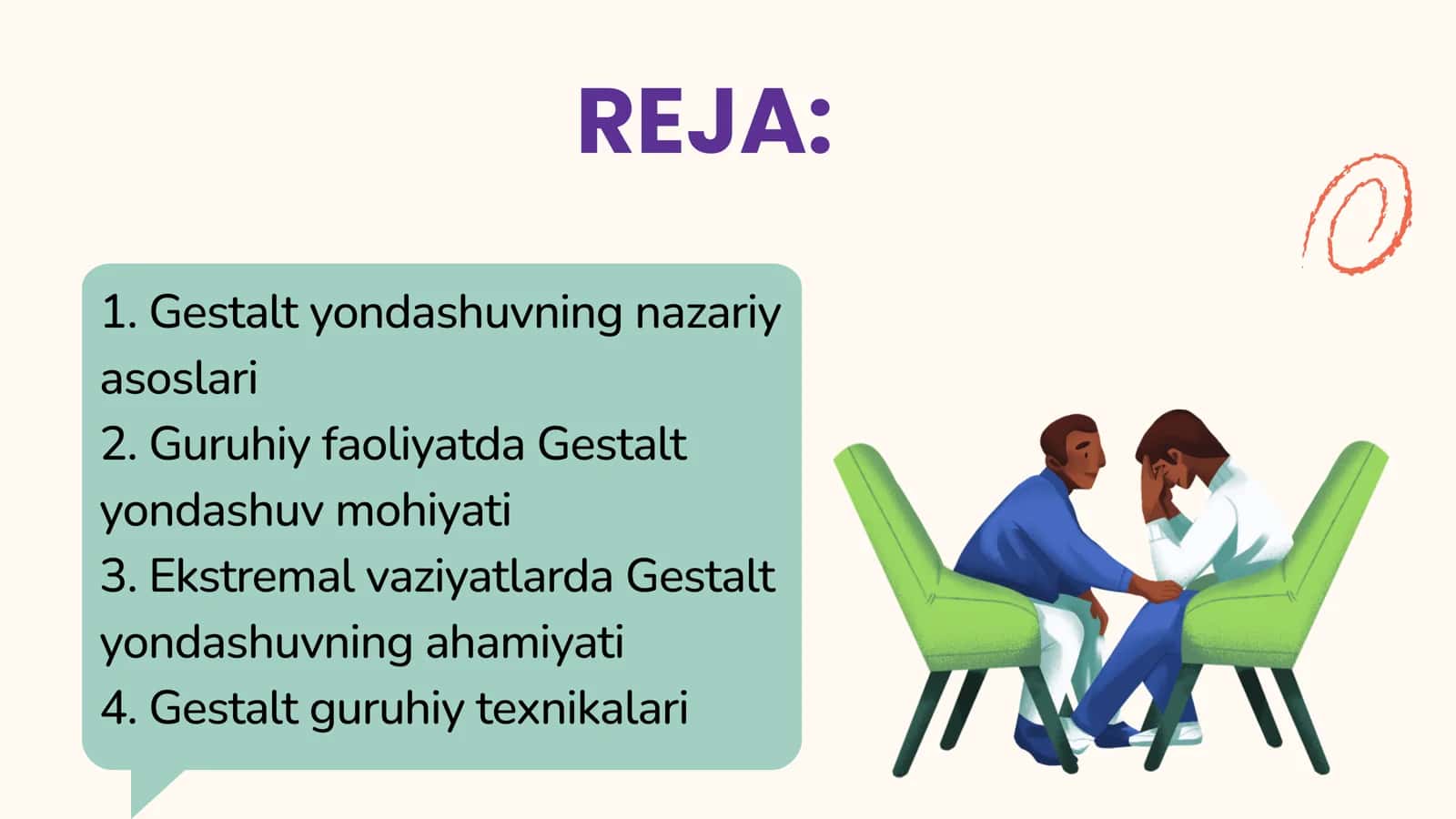 REJA:

1. Gestalt yondashuvning nazariy asoslari
2. Guruhiy faoliyatda Gestalt yondashuv mohiyati
3. Ekstremal vaziyatlarda Gestalt yondashuvning ahamiyati
4. Gestalt guruhiy texnikalari